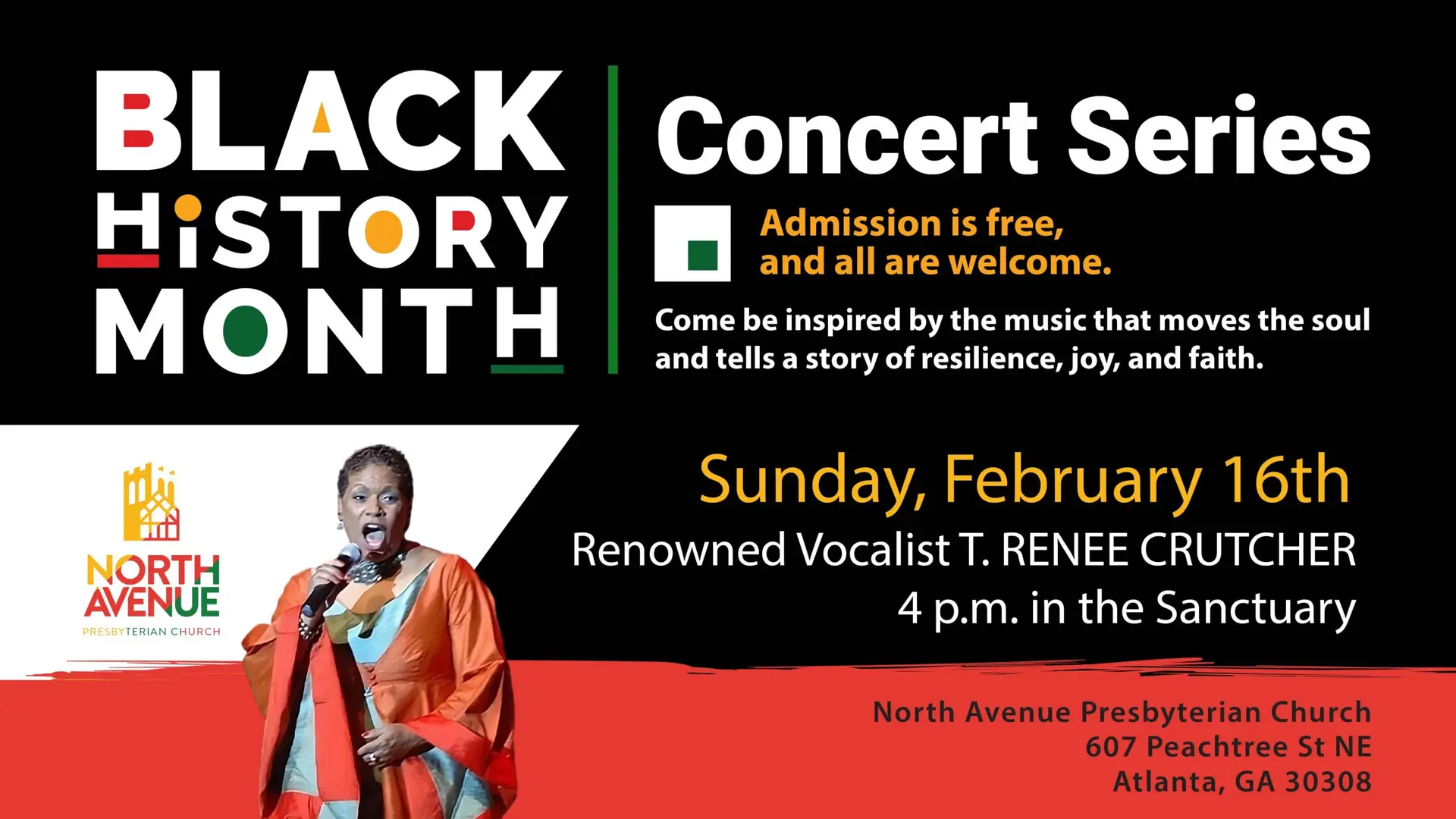 BLACK HISTORY MONTH

Concert Series

Admission is free, and all are welcome.

Come be inspired by the music that moves the soul and tells a story of resilience, joy, and faith.

NORTH AVENUE
PRESBYTERIAN CHURCH

Sunday, February 16th
Renowned Vocalist T. RENEE CRUTCHER
4 p.m. in the Sanctuary

North Avenue Presbyterian Church
607 Peachtree St NE
Atlanta, GA 30308